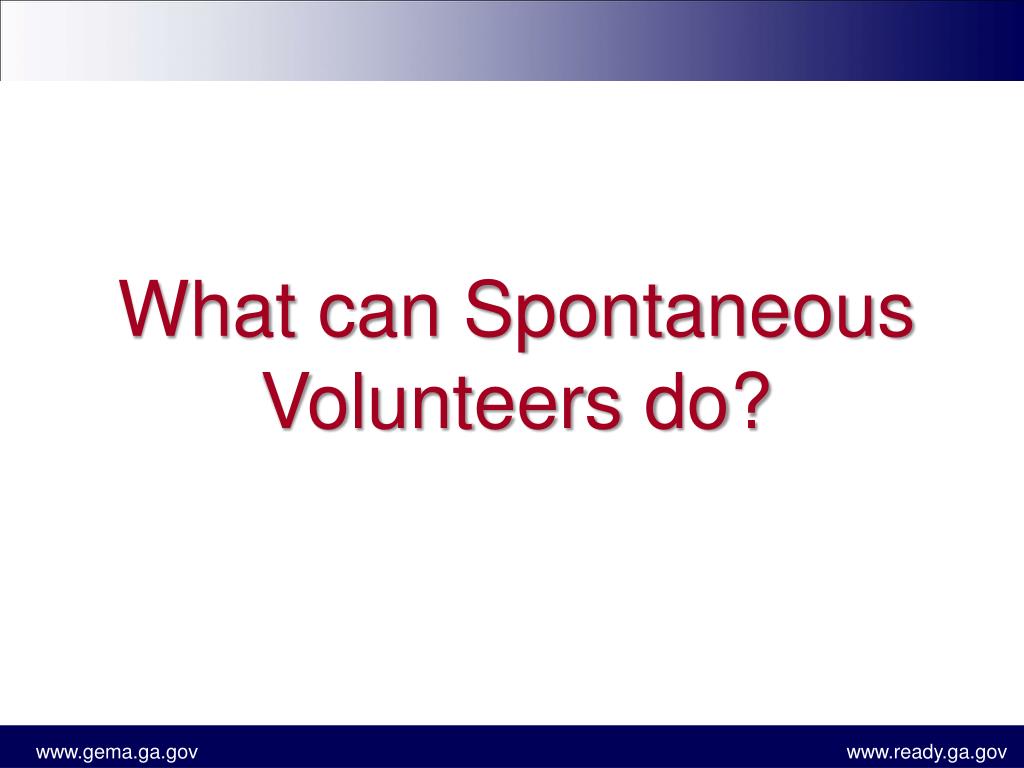 What can Spontaneous Volunteers do?

www.gema.ga.gov

www.ready.ga.gov